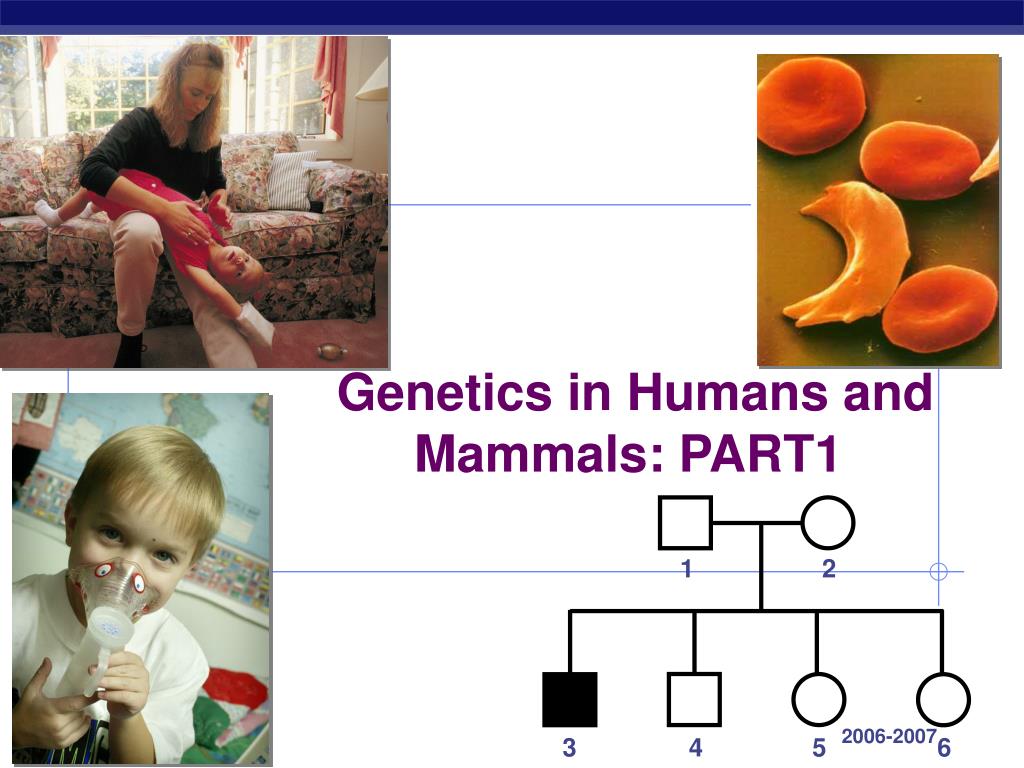 Genetics in Humans and Mammals: PART1

1
2
3
4
5
2006-2007
6